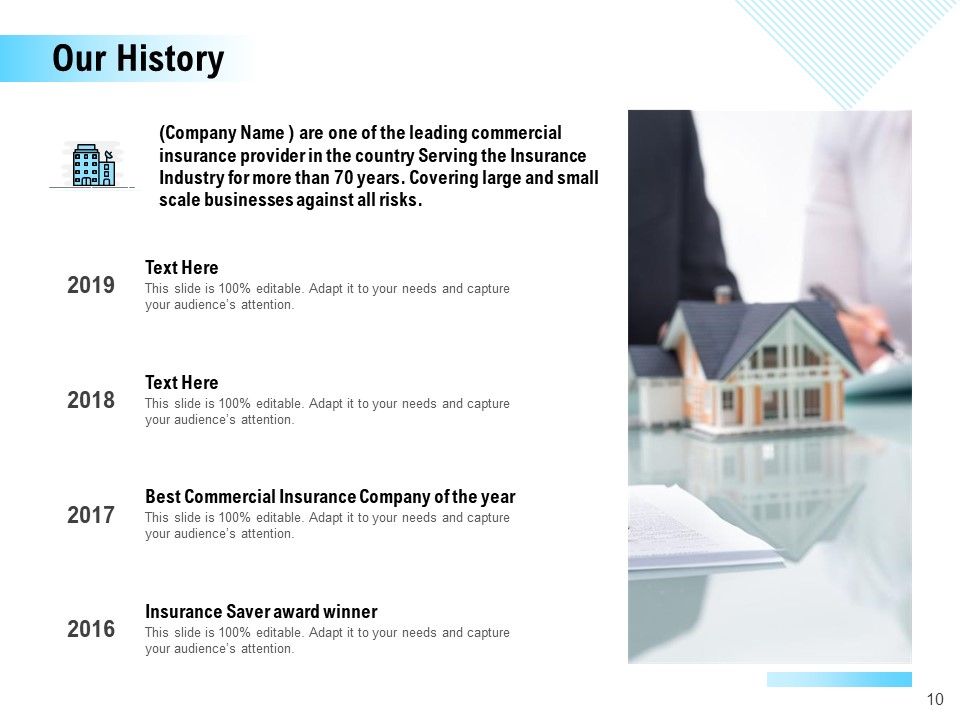 Our History

(Company Name ) are one of the leading commercial insurance provider in the country Serving the Insurance Industry for more than 70 years. Covering large and small scale businesses against all risks.

2019
Text Here
This slide is 100% editable. Adapt it to your needs and capture your audience's attention.

2018
Text Here
This slide is 100% editable. Adapt it to your needs and capture your audience's attention.

2017
Best Commercial Insurance Company of the year
This slide is 100% editable. Adapt it to your needs and capture your audience's attention.

2016
Insurance Saver award winner
This slide is 100% editable. Adapt it to your needs and capture your audience's attention.

10